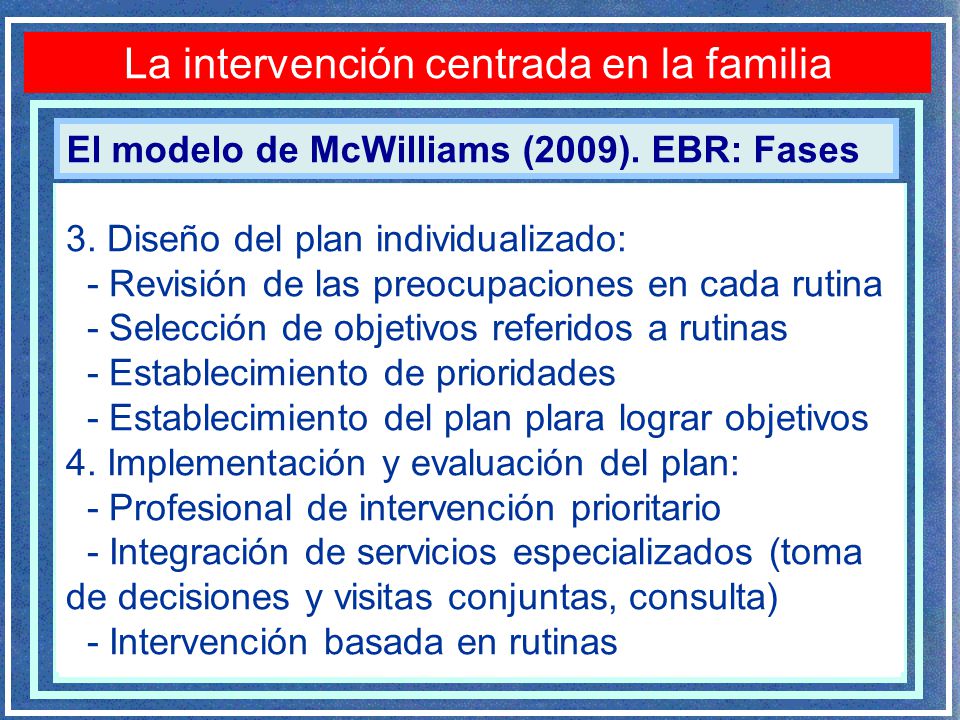 La intervención centrada en la familia

El modelo de McWilliams (2009). EBR: Fases

3. Diseño del plan individualizado:
- Revisión de las preocupaciones en cada rutina
- Selección de objetivos referidos a rutinas
- Establecimiento de prioridades
- Establecimiento del plan plara lograr objetivos
4. Implementación y evaluación del plan:
- Profesional de intervención prioritario
- Integración de servicios especializados (toma de decisiones y visitas conjuntas, consulta)
- Intervención basada en rutinas